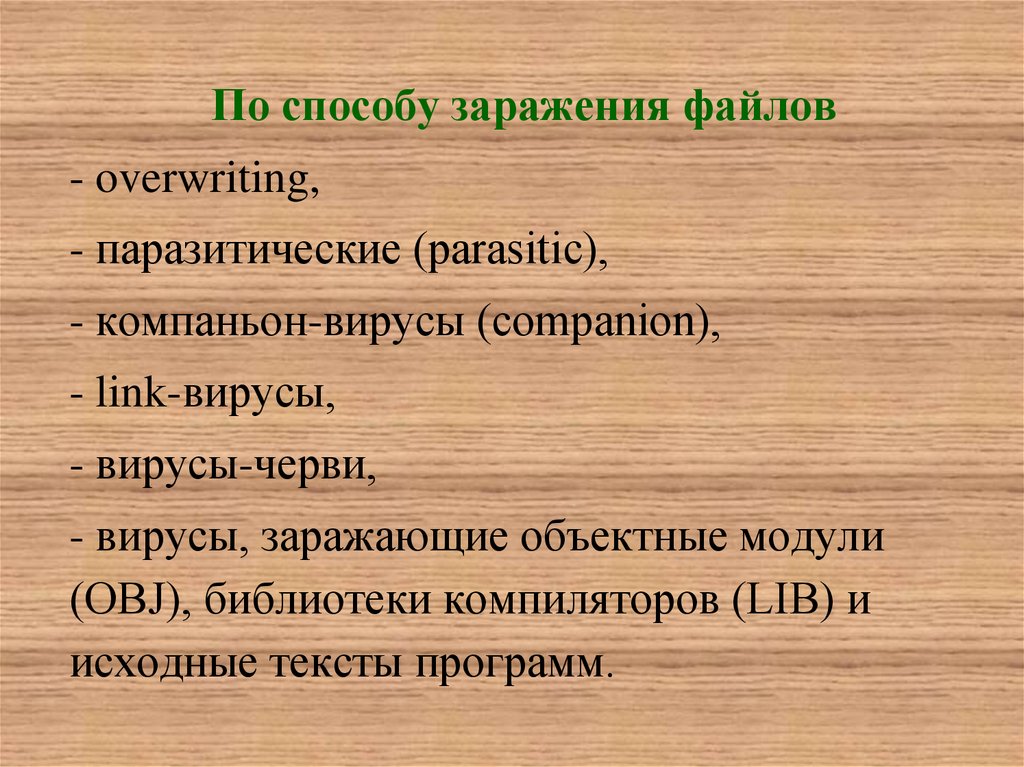 По способу заражения файлов

- overwriting,

- паразитические (parasitic),

- компаньон-вирусы (companion),

- link-вирусы,

- вирусы-черви,

- вирусы, заражающие объектные модули (OBJ), библиотеки компиляторов (LIB) и исходные тексты программ.